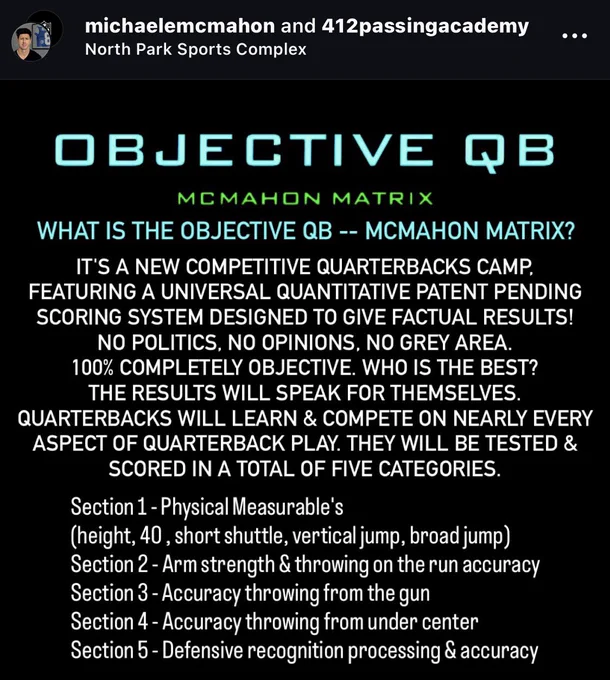 michaelemcmahon and 412passingacademy
North Park Sports Complex

OBJECTIVE QB

MCMAHON MATRIX

WHAT IS THE OBJECTIVE QB -- MCMAHON MATRIX?

IT'S A NEW COMPETITIVE QUARTERBACKS CAMP, FEATURING A UNIVERSAL QUANTITATIVE PATENT PENDING SCORING SYSTEM DESIGNED TO GIVE FACTUAL RESULTS! NO POLITICS, NO OPINIONS, NO GREY AREA. 100% COMPLETELY OBJECTIVE. WHO IS THE BEST? THE RESULTS WILL SPEAK FOR THEMSELVES. QUARTERBACKS WILL LEARN & COMPETE ON NEARLY EVERY ASPECT OF QUARTERBACK PLAY. THEY WILL BE TESTED & SCORED IN A TOTAL OF FIVE CATEGORIES.

Section 1 - Physical Measurable's
(height, 40 , short shuttle, vertical jump, broad jump)
Section 2 - Arm strength & throwing on the run accuracy
Section 3 - Accuracy throwing from the gun
Section 4 - Accuracy throwing from under center
Section 5 - Defensive recognition processing & accuracy